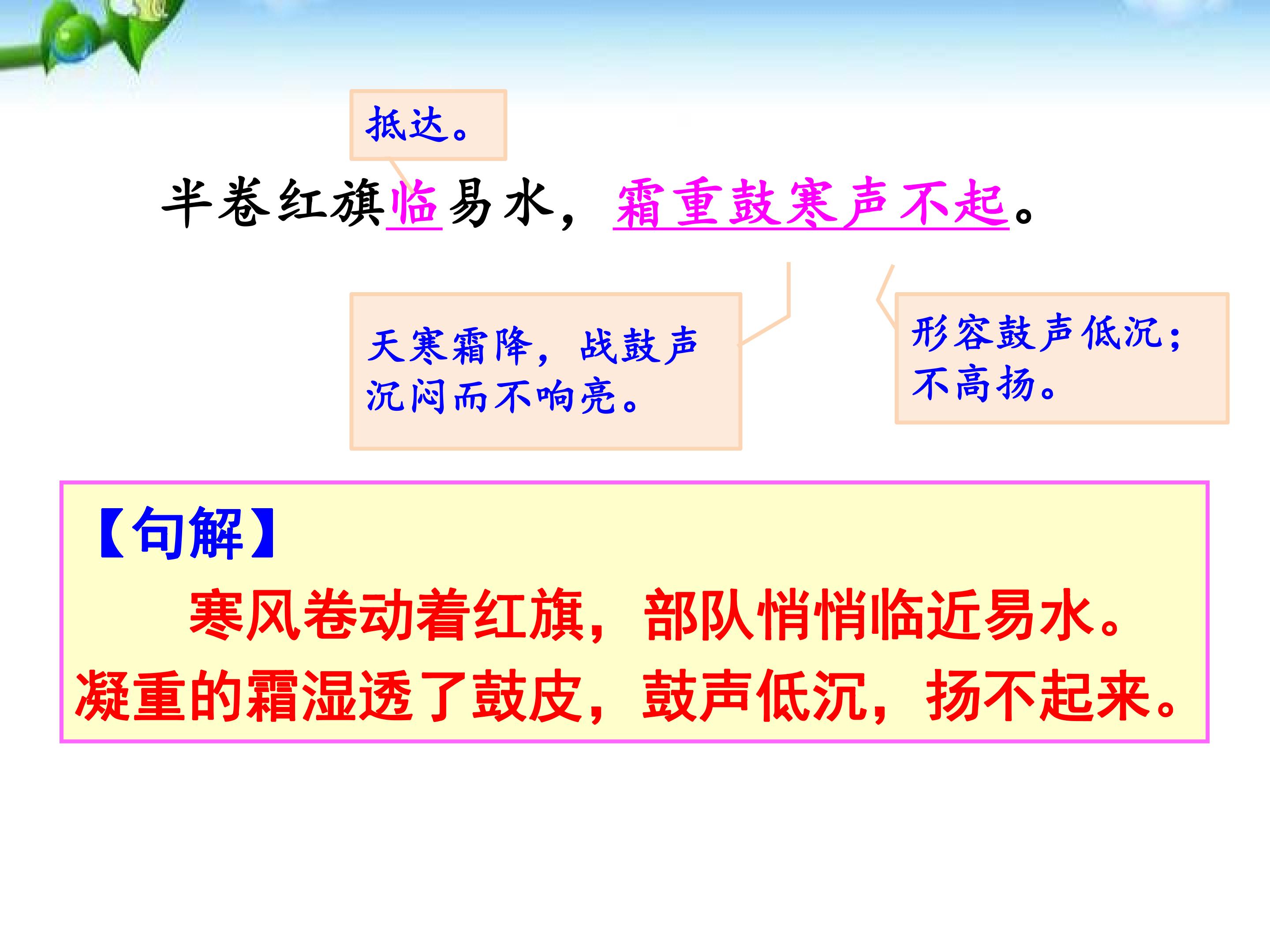 抵达。

半卷红旗临易水，霜重鼓寒声不起。

天寒霜降，战鼓声沉闷而不响亮。

形容鼓声低沉；不高扬。

【句解】

寒风卷动着红旗，部队悄悄临近易水。凝重的霜湿透了鼓皮，鼓声低沉，扬不起来。